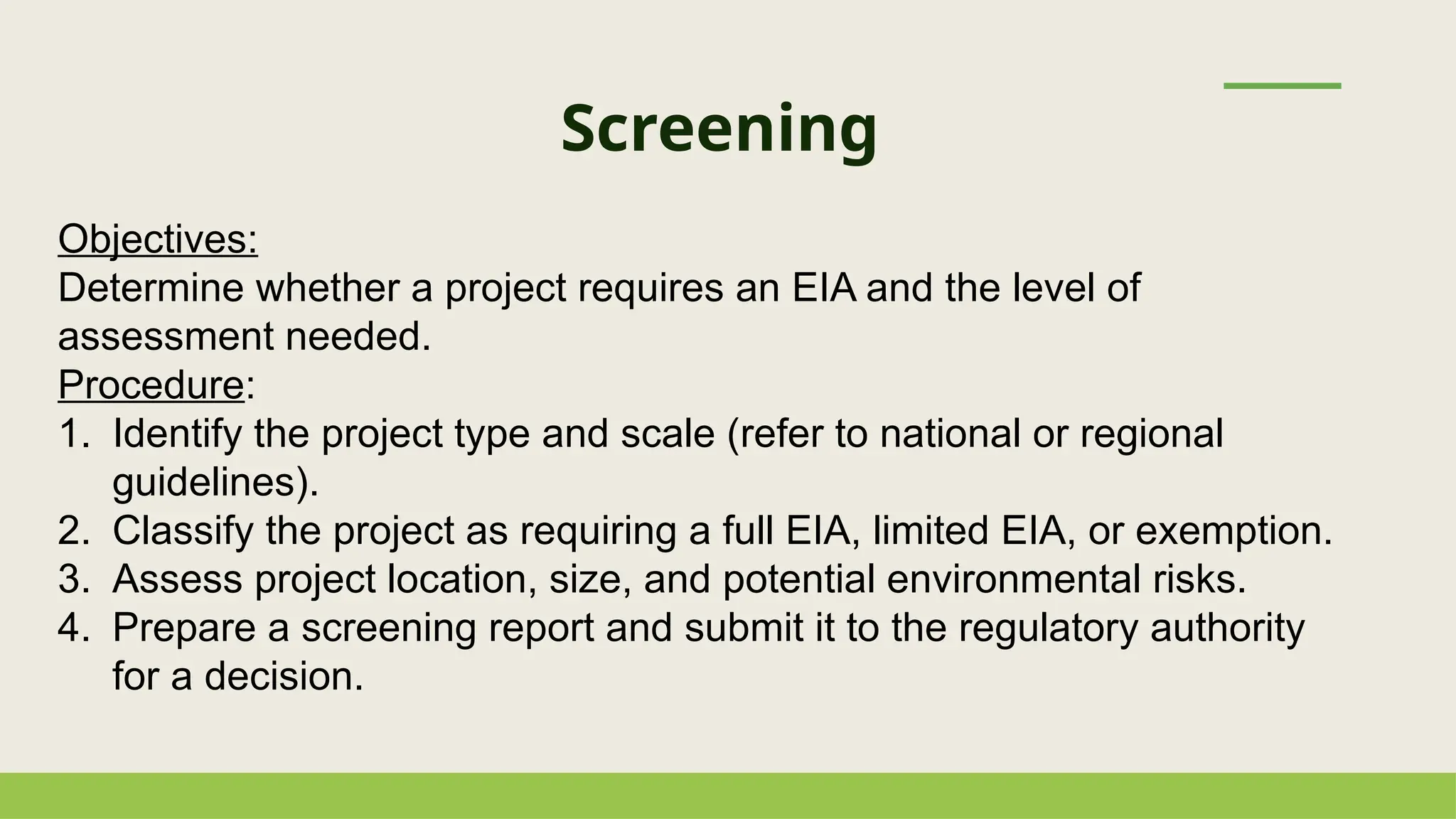 Screening

Objectives:
Determine whether a project requires an EIA and the level of assessment needed.
Procedure:
1. Identify the project type and scale (refer to national or regional guidelines).
2. Classify the project as requiring a full EIA, limited EIA, or exemption.
3. Assess project location, size, and potential environmental risks.
4. Prepare a screening report and submit it to the regulatory authority for a decision.